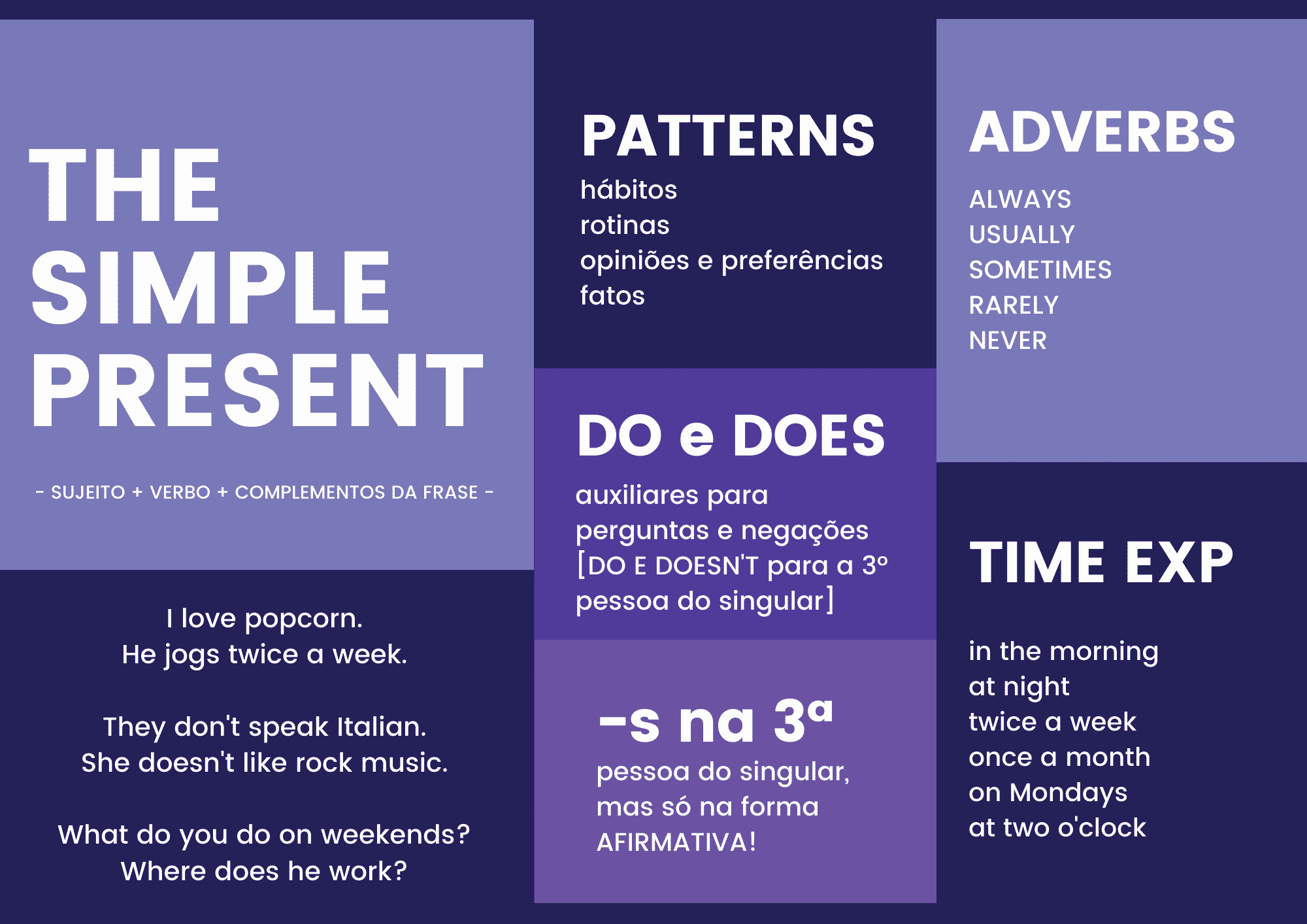 THE SIMPLE PRESENT

- SUJEITO + VERBO + COMPLEMENTOS DA FRASE -

I love popcorn.
He jogs twice a week.

They don't speak Italian.
She doesn't like rock music.

What do you do on weekends?
Where does he work?

PATTERNS

hábitos
rotinas
opiniões e preferências
fatos

DO e DOES

auxiliares para perguntas e negações [DO E DOESN'T para a 3º pessoa do singular]

-s na 3ª

pessoa do singular, mas só na forma AFIRMATIVA!

ADVERBS

ALWAYS
USUALLY
SOMETIMES
RARELY
NEVER

TIME EXP

in the morning
at night
twice a week
once a month
on Mondays
at two o'clock